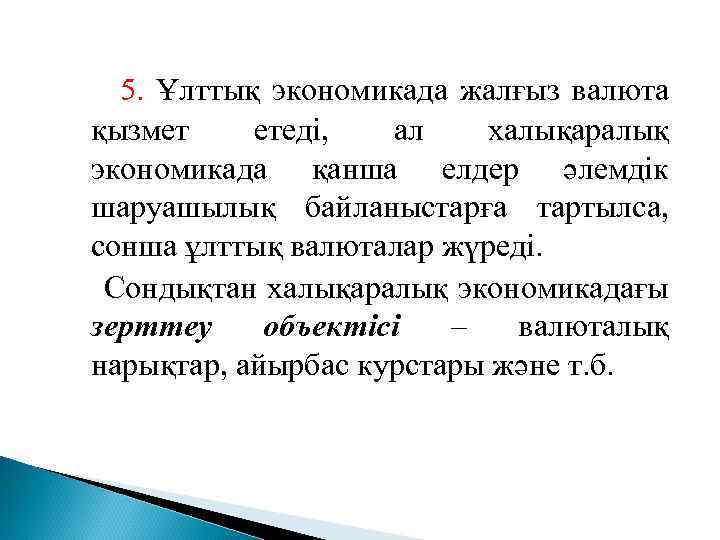 5. Ұлттық экономикада жалғыз валюта қызмет етеді, ал халықаралық экономикада қанша елдер әлемдік шаруашылық байланыстарға тартылса, сонша ұлттық валюталар жүреді.

Сондықтан халықаралық экономикадағы зерттеу объектісі – валюталық нарықтар, айырбас курстары және т.б.